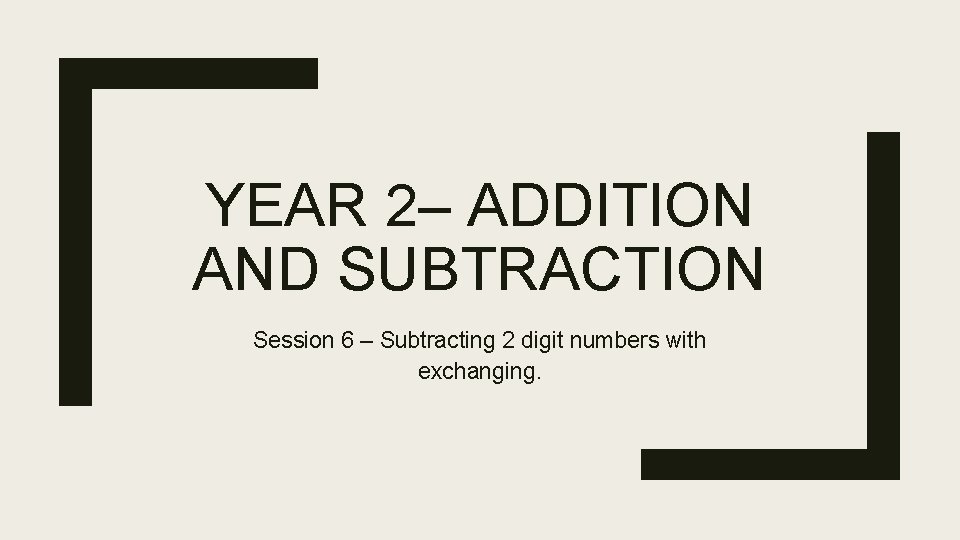 YEAR 2– ADDITION AND SUBTRACTION

Session 6 – Subtracting 2 digit numbers with exchanging.